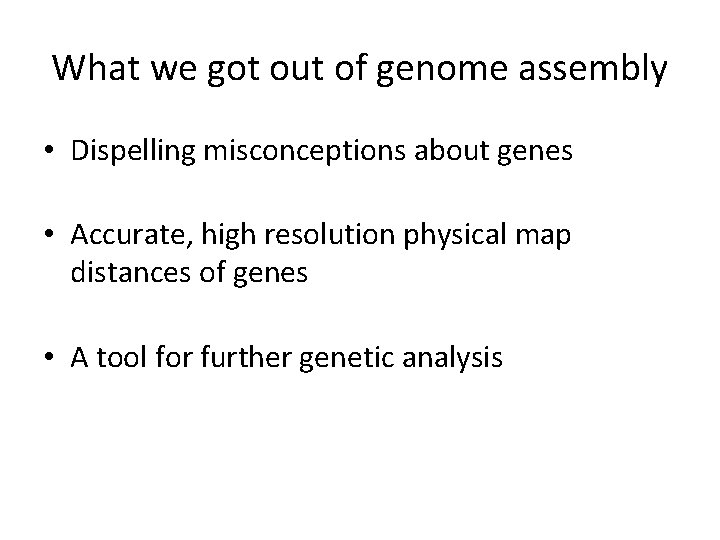 What we got out of genome assembly

• Dispelling misconceptions about genes

• Accurate, high resolution physical map distances of genes

• A tool for further genetic analysis